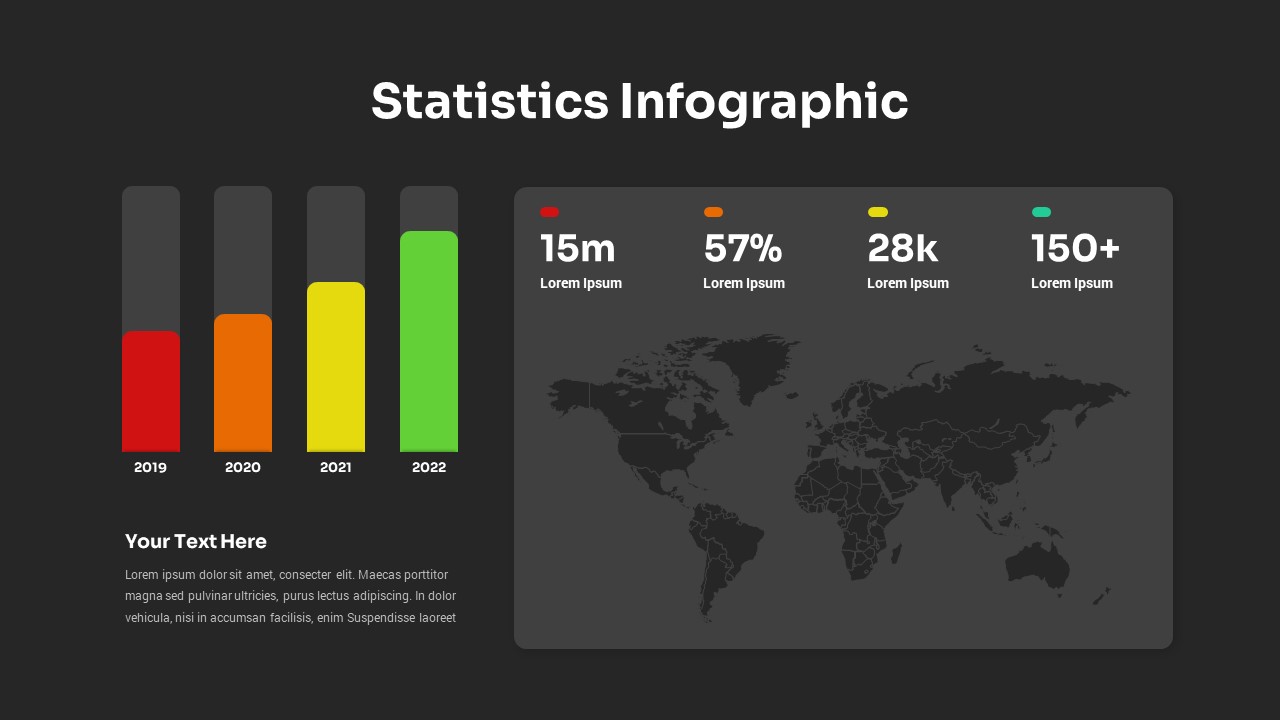 Statistics Infographic

2019
2020
2021
2022

Your Text Here

Lorem ipsum dolor sit amet, consecter elit. Maecas porttitor magna sed pulvinar ultricies, purus lectus adipiscing. In dolor vehicula, nisi in accumsan facilisis, enim Suspendisse laoreet

15m
Lorem Ipsum

57%
Lorem Ipsum

28k
Lorem Ipsum

150+
Lorem Ipsum